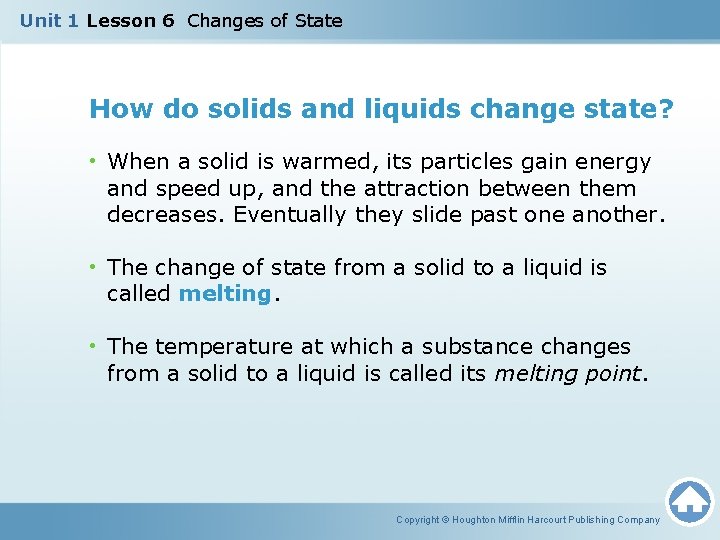 Unit 1 Lesson 6 Changes of State

How do solids and liquids change state?

• When a solid is warmed, its particles gain energy and speed up, and the attraction between them decreases. Eventually they slide past one another.

• The change of state from a solid to a liquid is called melting.

• The temperature at which a substance changes from a solid to a liquid is called its melting point.

Copyright © Houghton Mifflin Harcourt Publishing Company